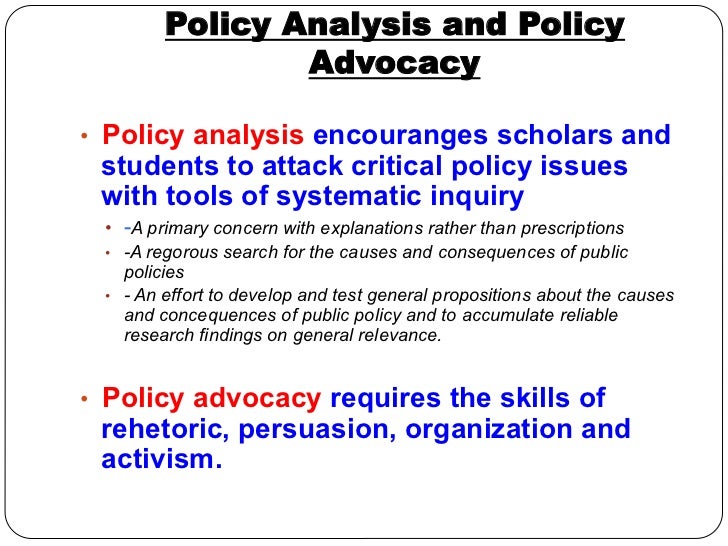 Policy Analysis and Policy Advocacy

• Policy analysis encouranges scholars and students to attack critical policy issues with tools of systematic inquiry

• -A primary concern with explanations rather than prescriptions
• -A regorous search for the causes and consequences of public policies
• - An effort to develop and test general propositions about the causes and concequences of public policy and to accumulate reliable research findings on general relevance.

• Policy advocacy requires the skills of rehetoric, persuasion, organization and activism.